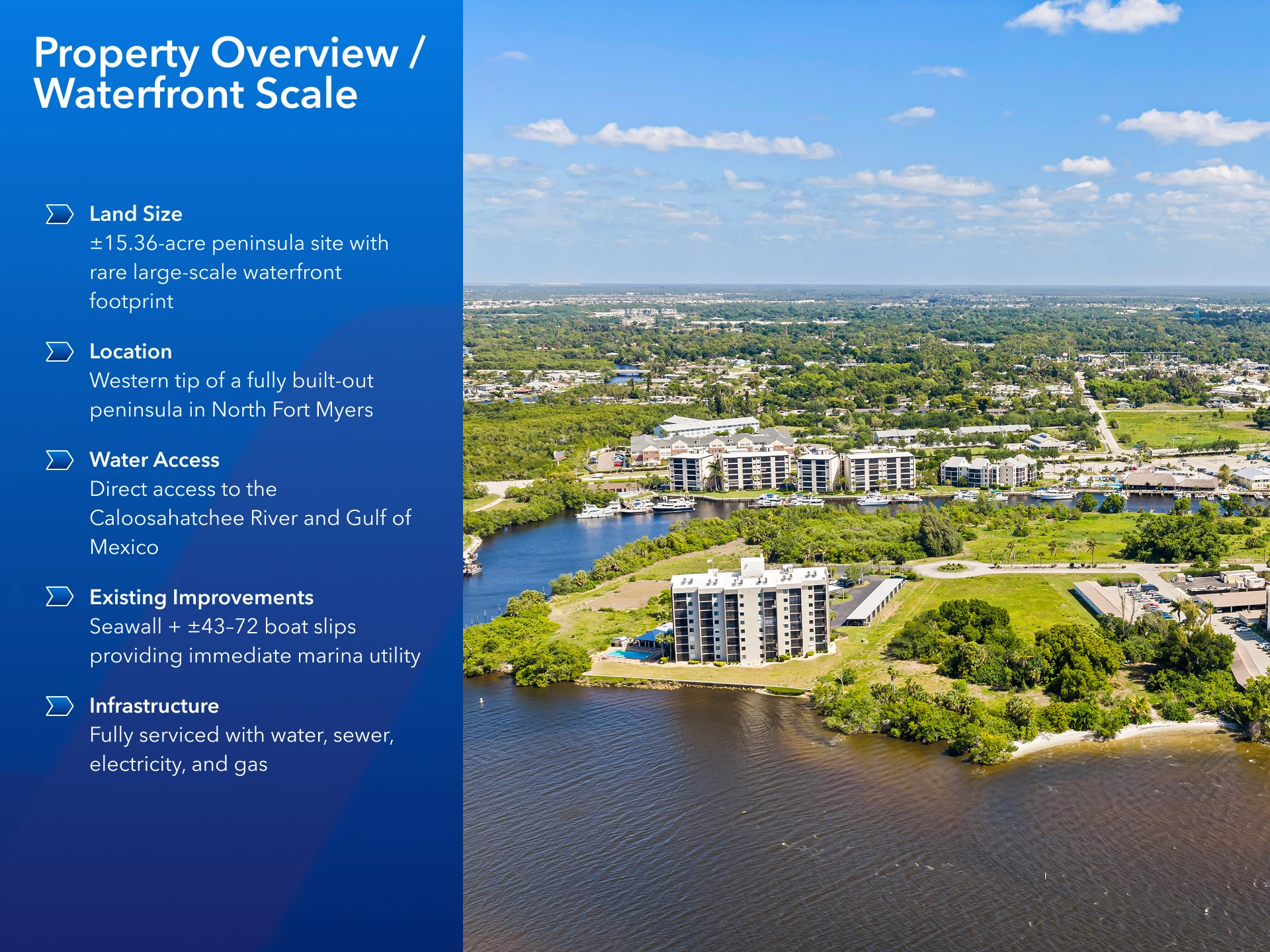 Property Overview / Waterfront Scale

Land Size
±15.36-acre peninsula site with rare large-scale waterfront footprint

Location
Western tip of a fully built-out peninsula in North Fort Myers

Water Access
Direct access to the Caloosahatchee River and Gulf of Mexico

Existing Improvements
Seawall + ±43–72 boat slips providing immediate marina utility

Infrastructure
Fully serviced with water, sewer, electricity, and gas